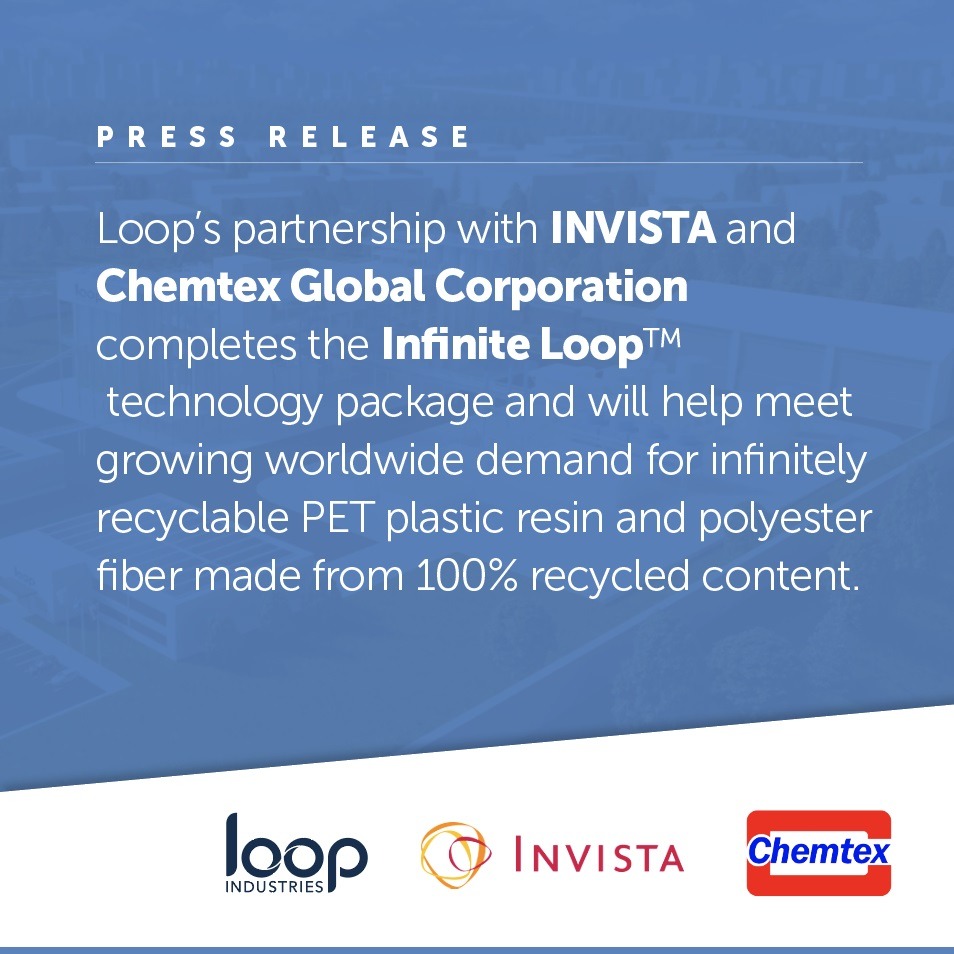 PRESS RELEASE

Loop's partnership with INVISTA and Chemtex Global Corporation completes the Infinite Loop™ technology package and will help meet growing worldwide demand for infinitely recyclable PET plastic resin and polyester fiber made from 100% recycled content.

loop INDUSTRIES

INVISTA

Chemtex